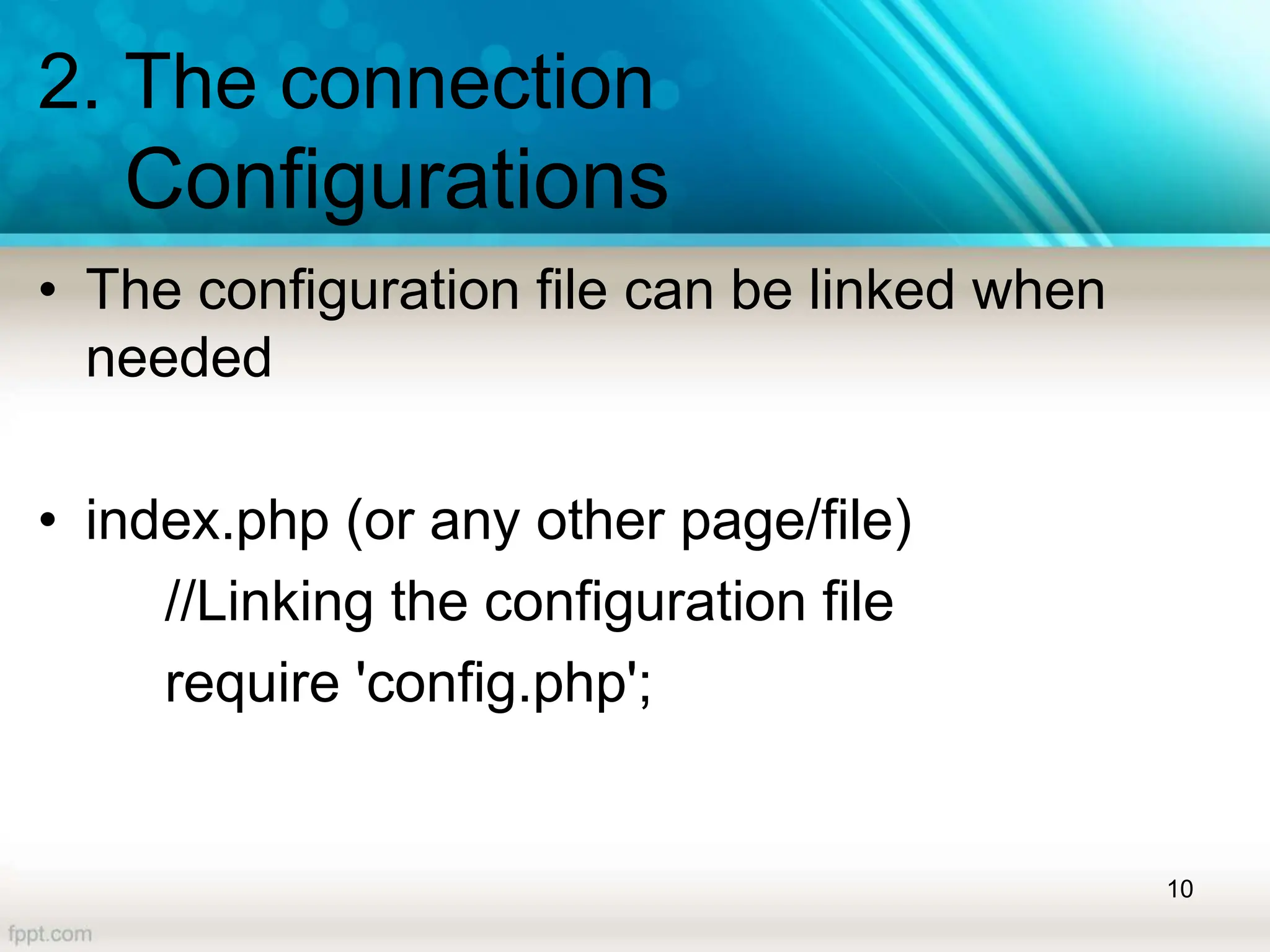 2. The connection Configurations

• The configuration file can be linked when needed

• index.php (or any other page/file)

//Linking the configuration file

require 'config.php';

10

fppt.com